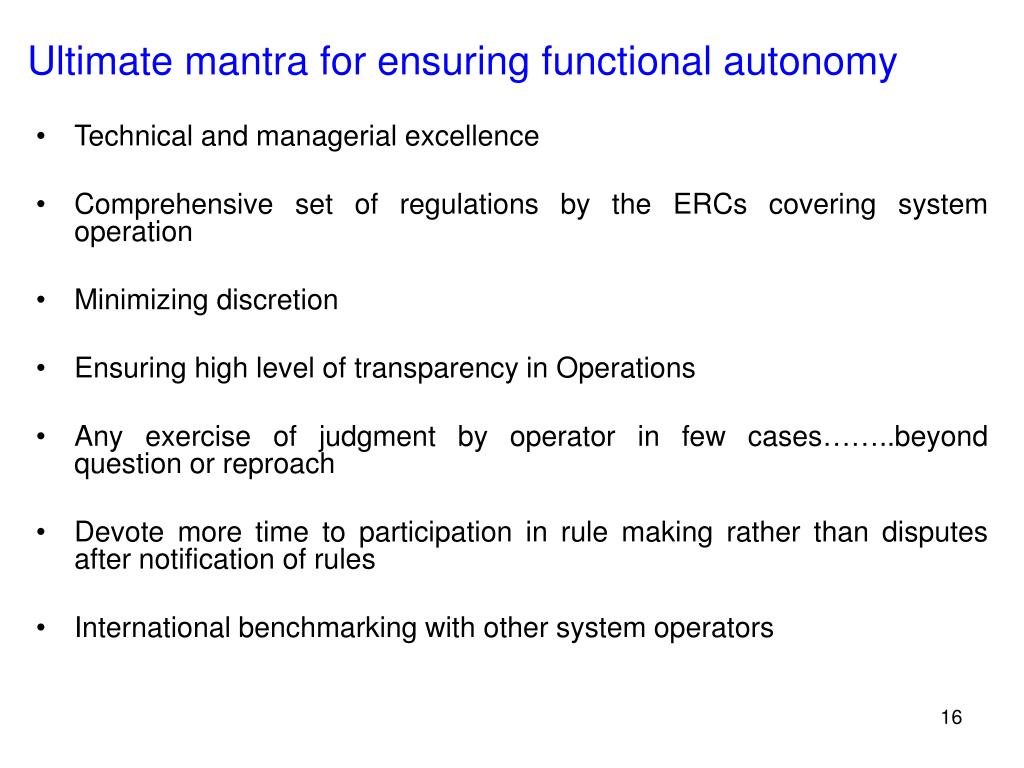 Ultimate mantra for ensuring functional autonomy

• Technical and managerial excellence

• Comprehensive set of regulations by the ERCs covering system operation

• Minimizing discretion

• Ensuring high level of transparency in Operations

• Any exercise of judgment by operator in few cases……..beyond question or reproach

• Devote more time to participation in rule making rather than disputes after notification of rules

• International benchmarking with other system operators

16